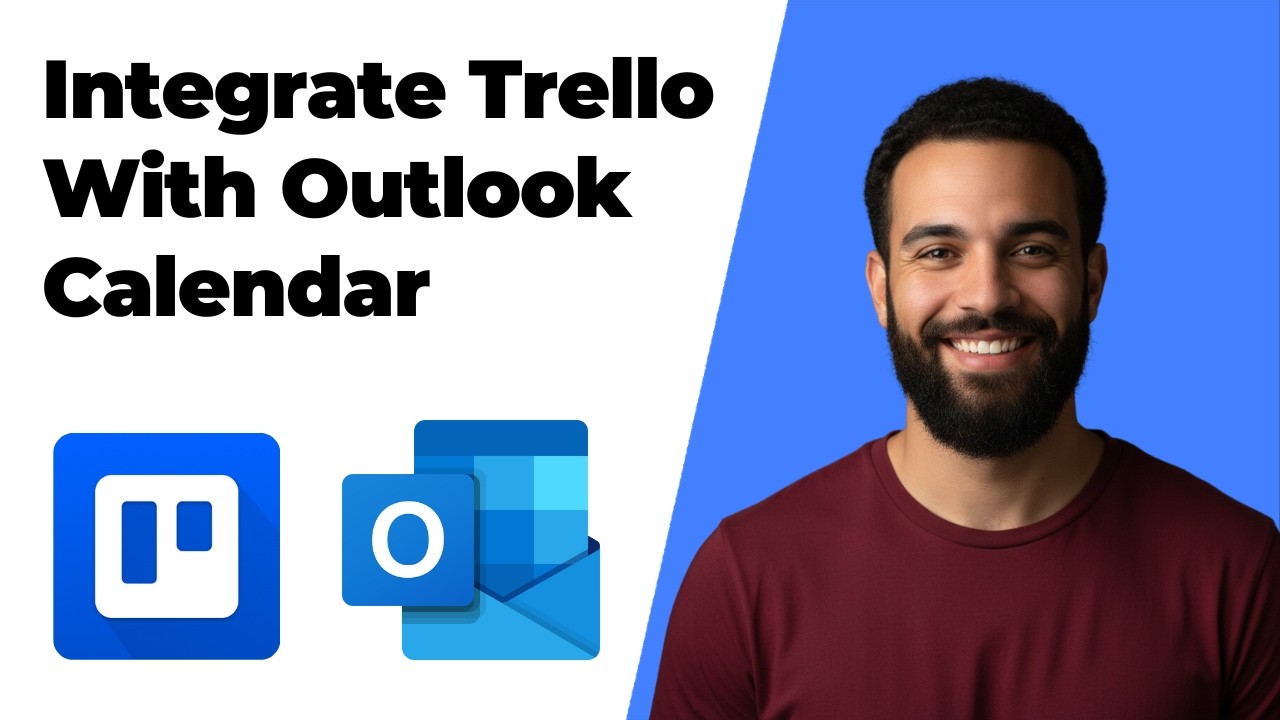 Integrate Trello With Outlook Calendar

O